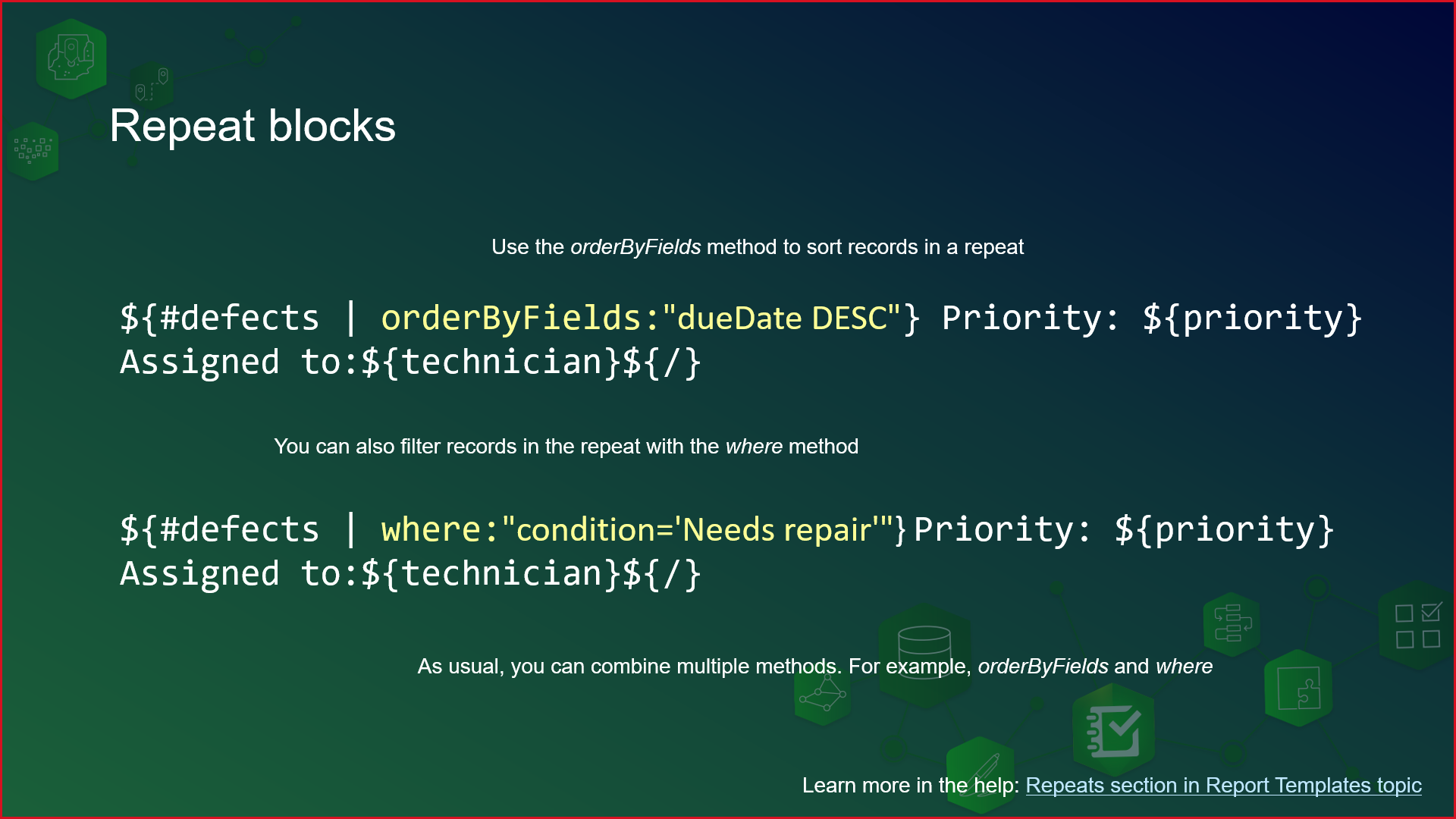 Repeat blocks

Use the orderByFields method to sort records in a repeat

${#defects | orderByFields:"dueDate DESC"} Priority: ${priority} Assigned to:${technician}${/}

You can also filter records in the repeat with the where method

${#defects | where:"condition='Needs repair'"} Priority: ${priority} Assigned to:${technician}${/}

As usual, you can combine multiple methods. For example, orderByFields and where

Learn more in the help: Repeats section in Report Templates topic